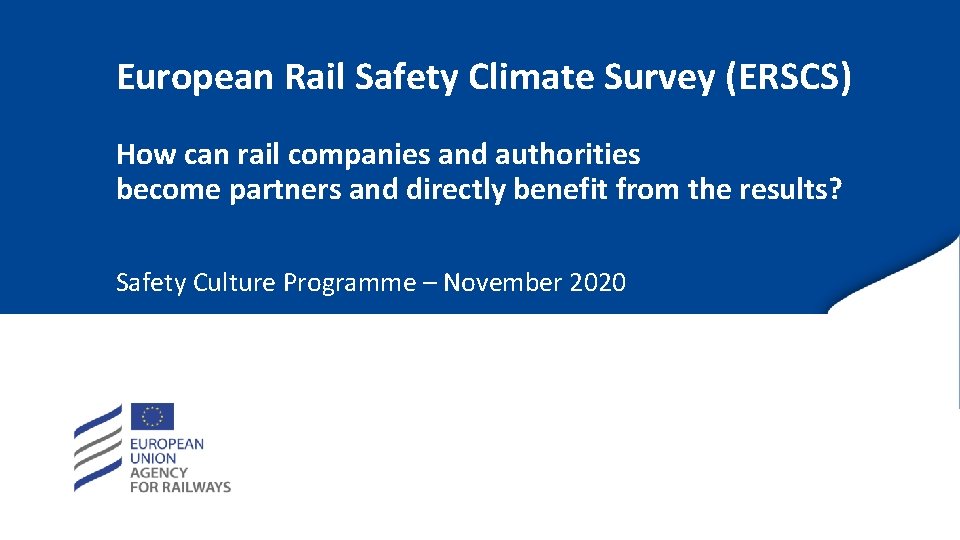 European Rail Safety Climate Survey (ERSCS)

How can rail companies and authorities become partners and directly benefit from the results?

Safety Culture Programme – November 2020

EUROPEAN UNION AGENCY FOR RAILWAYS